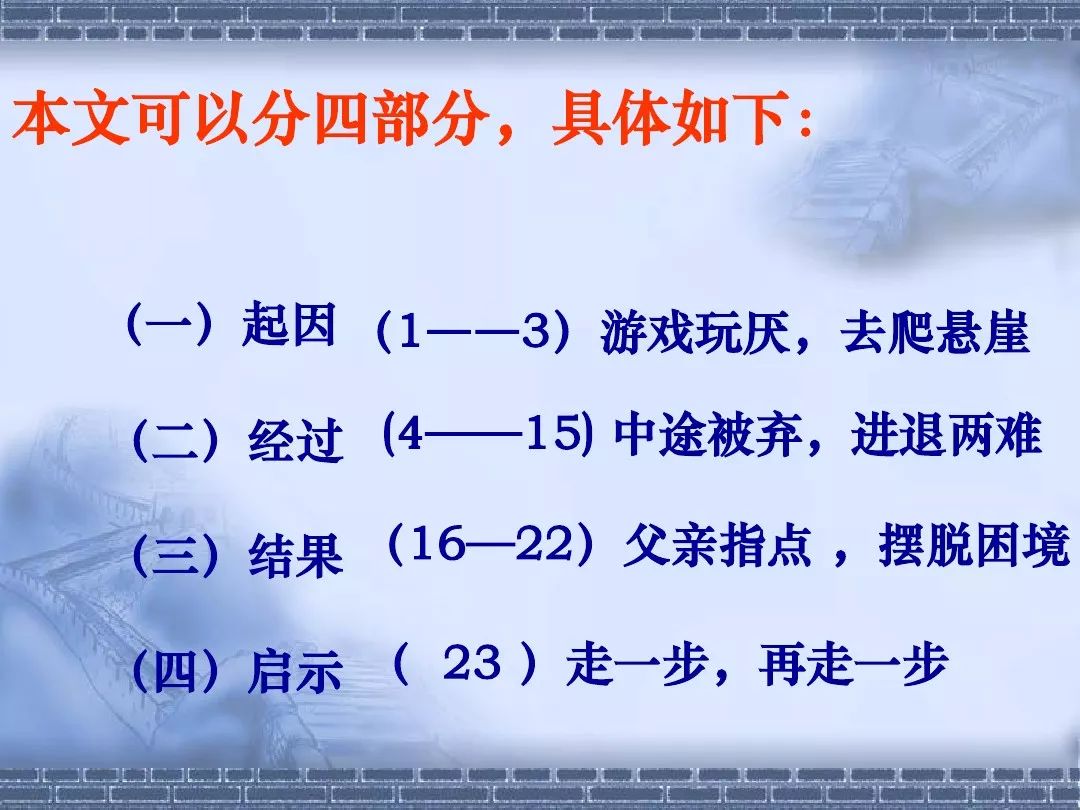 本文可以分四部分，具体如下：

（一）起因 （1——3）游戏玩厌，去爬悬崖

（二）经过 （4——15）中途被弃，进退两难

（三）结果 （16—22）父亲指点 ，摆脱困境

（四）启示 （ 23 ）走一步，再走一步